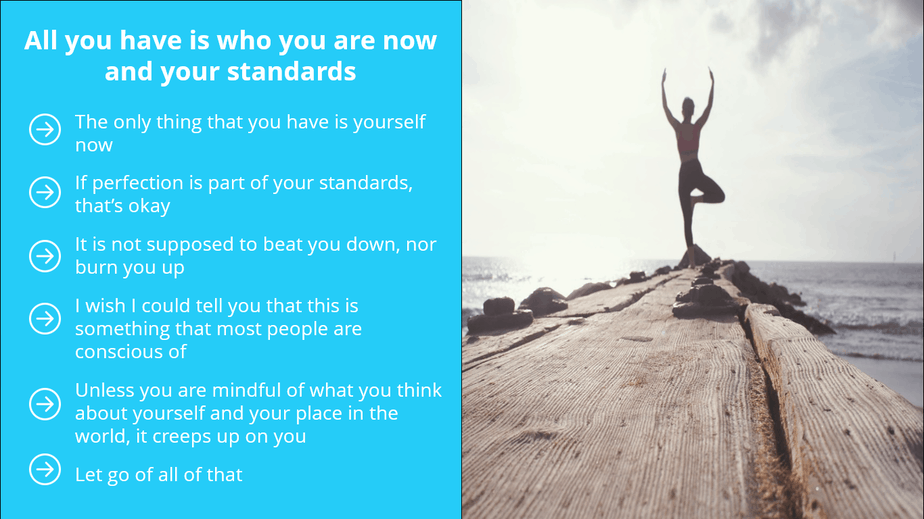 All you have is who you are now and your standards

The only thing that you have is yourself now

If perfection is part of your standards, that's okay

It is not supposed to beat you down, nor burn you up

I wish I could tell you that this is something that most people are conscious of

Unless you are mindful of what you think about yourself and your place in the world, it creeps up on you

Let go of all of that